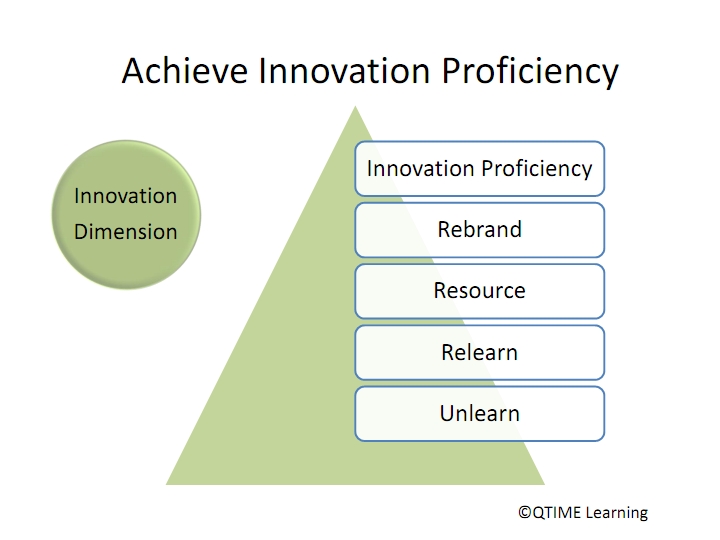 Achieve Innovation Proficiency

Innovation Dimension

Innovation Proficiency

Rebrand

Resource

Relearn

Unlearn

©QTIME Learning